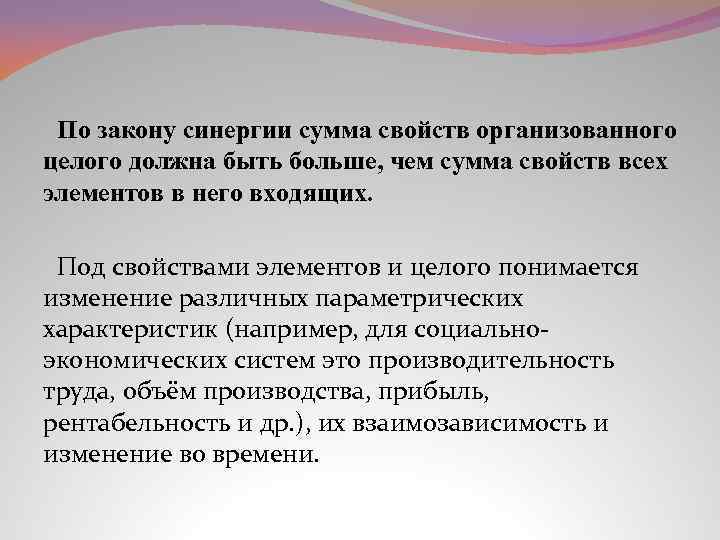 По закону синергии сумма свойств организованного целого должна быть больше, чем сумма свойств всех элементов в него входящих.

Под свойствами элементов и целого понимается изменение различных параметрических характеристик (например, для социально-экономических систем это производительность труда, объём производства, прибыль, рентабельность и др.), их взаимозависимость и изменение во времени.